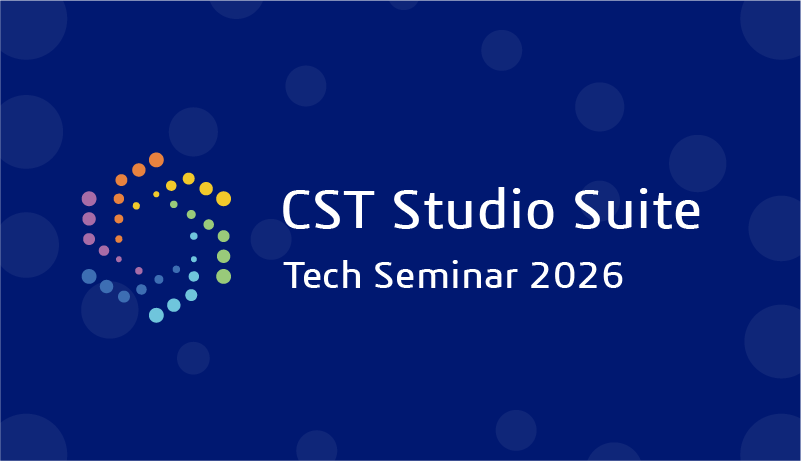 CST Studio Suite
Tech Seminar 2026